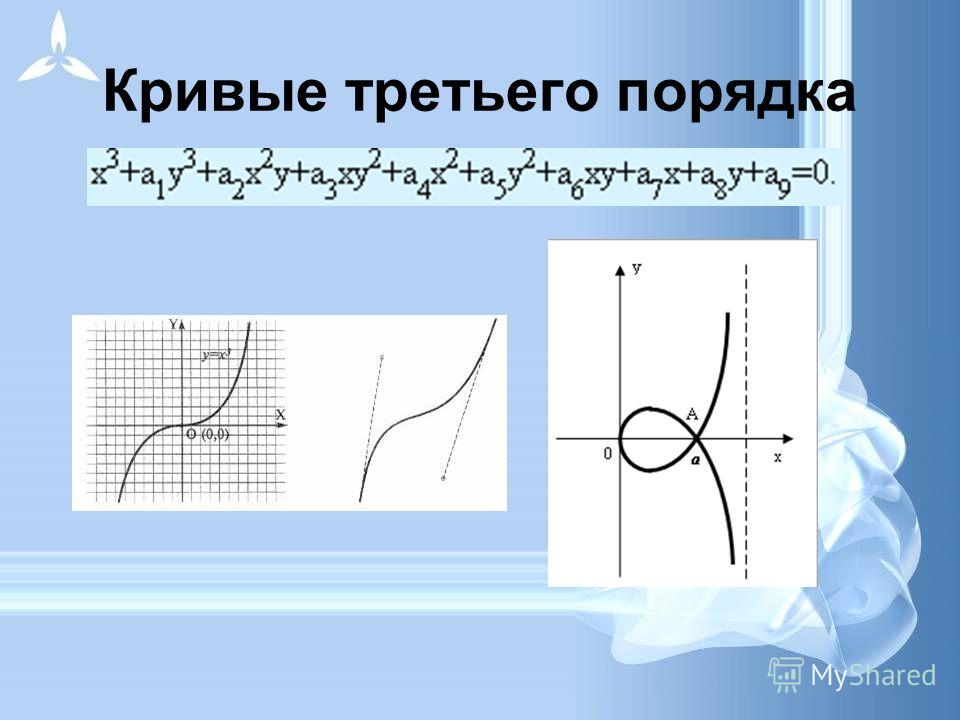 Кривые третьего порядка

$x^3+a_1y^3+a_2x^2y+a_3xy^2+a_4x^2+a_5y^2+a_6xy+a_7x+a_8y+a_9=0.$

Y
$y=x^3$
X
O (0,0)

y
A
0
a
x

MyShared